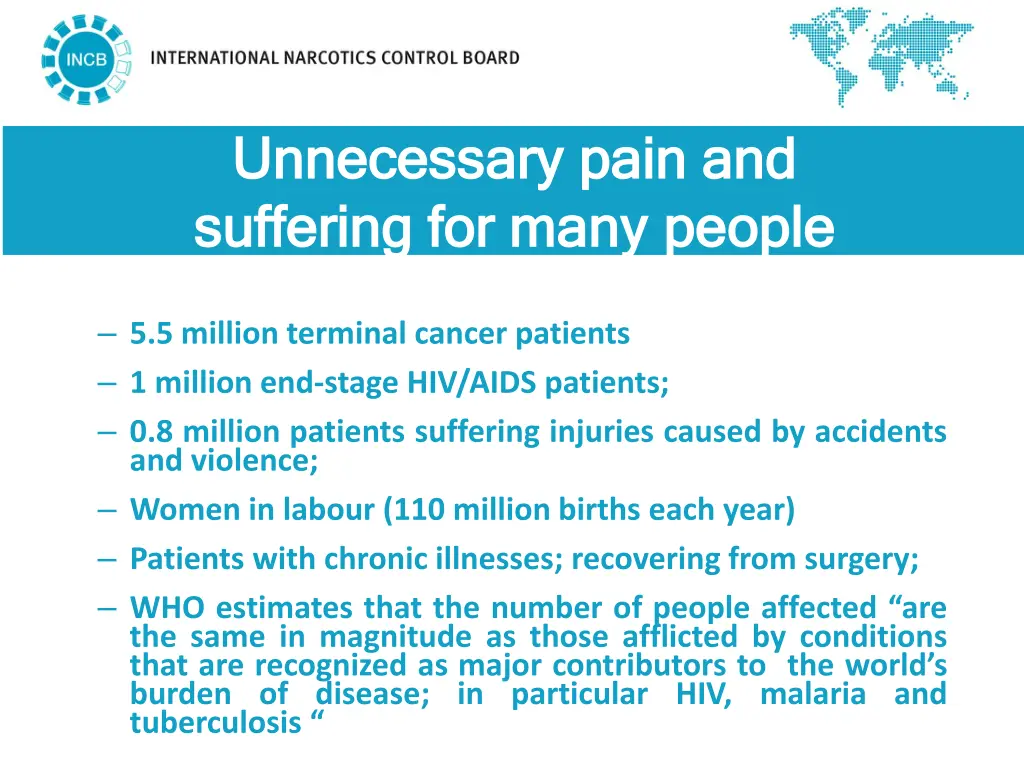 INCB

INTERNATIONAL NARCOTICS CONTROL BOARD

Unnecessary pain and suffering for many people

– 5.5 million terminal cancer patients

– 1 million end-stage HIV/AIDS patients;

– 0.8 million patients suffering injuries caused by accidents and violence;

– Women in labour (110 million births each year)

– Patients with chronic illnesses; recovering from surgery;

– WHO estimates that the number of people affected “are the same in magnitude as those afflicted by conditions that are recognized as major contributors to the world’s burden of disease; in particular HIV, malaria and tuberculosis “